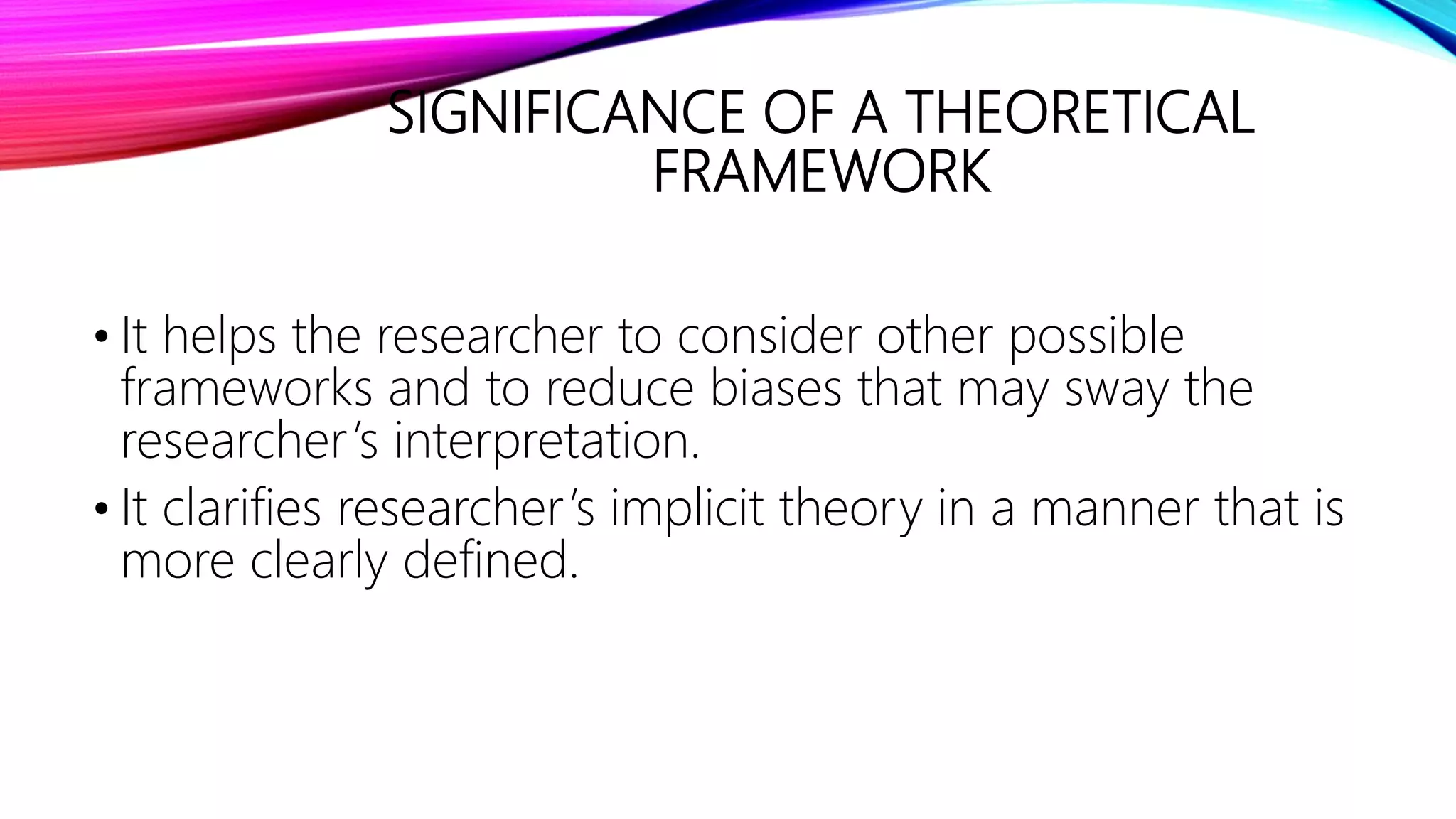 SIGNIFICANCE OF A THEORETICAL FRAMEWORK

• It helps the researcher to consider other possible frameworks and to reduce biases that may sway the researcher's interpretation.

• It clarifies researcher's implicit theory in a manner that is more clearly defined.